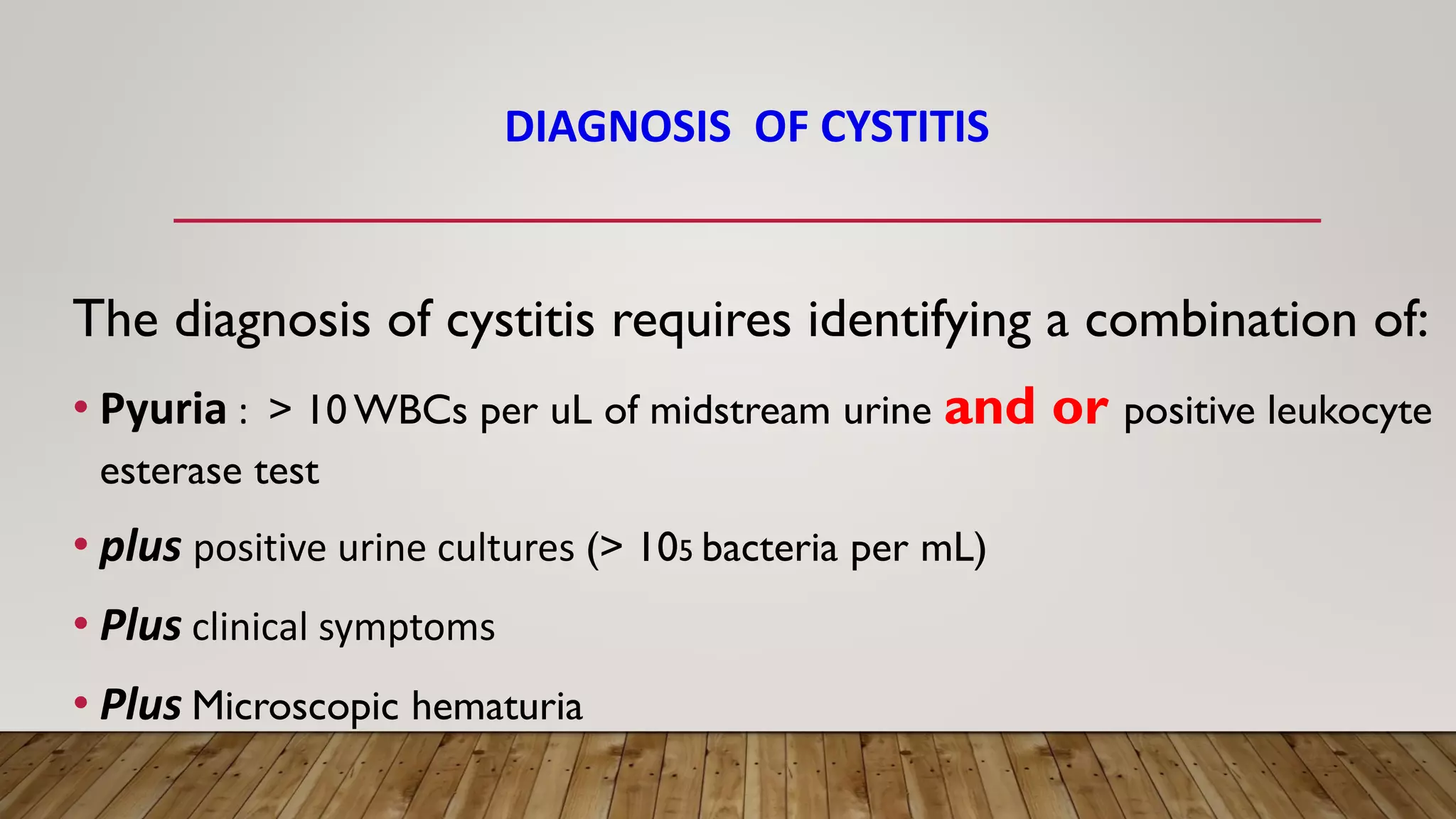 DIAGNOSIS OF CYSTITIS

The diagnosis of cystitis requires identifying a combination of:

• Pyuria : > 10 WBCs per uL of midstream urine and or positive leukocyte esterase test

• plus positive urine cultures (> 105 bacteria per mL)

• Plus clinical symptoms

• Plus Microscopic hematuria